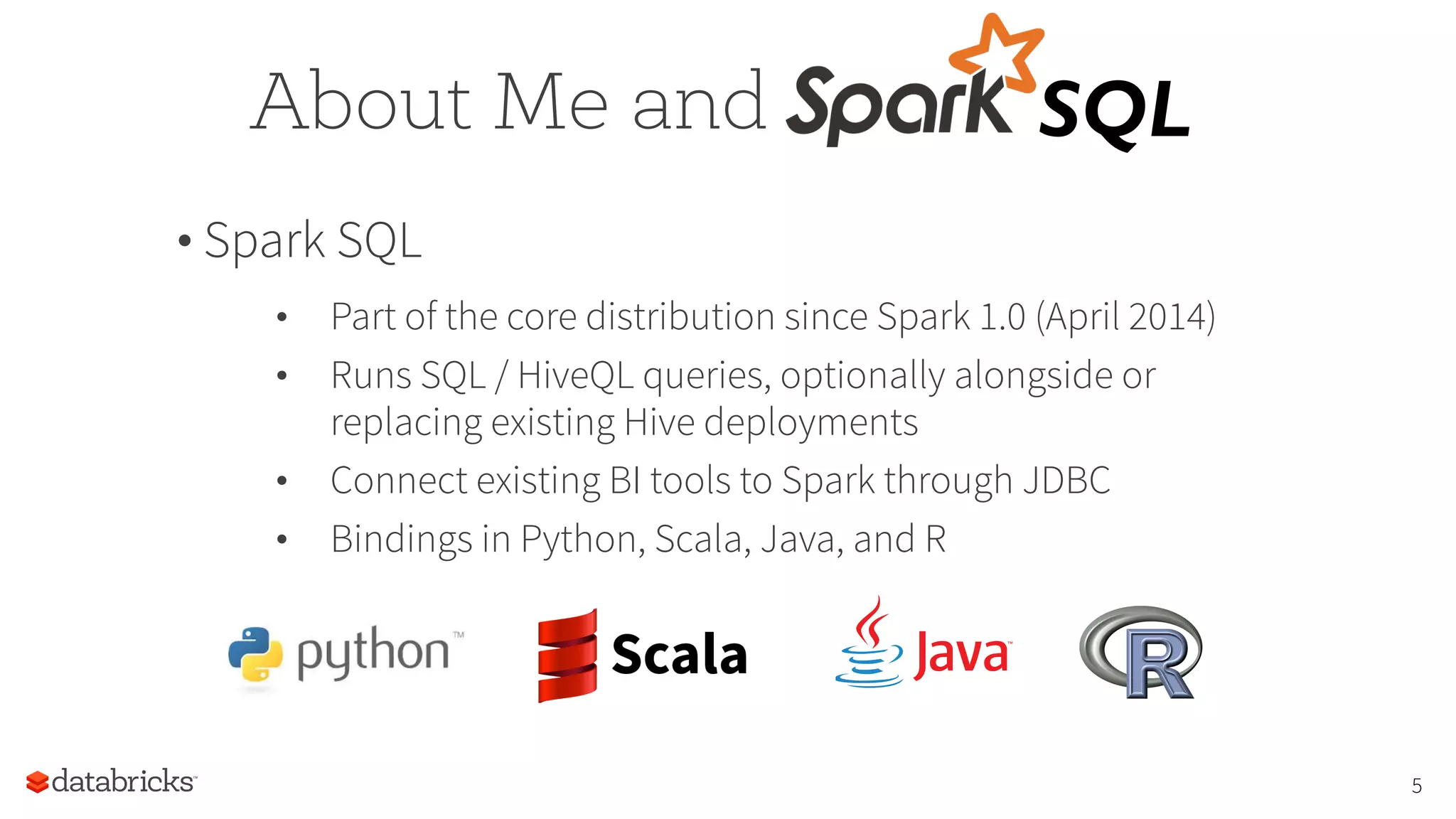 About Me and Spark SQL

• Spark SQL

• Part of the core distribution since Spark 1.0 (April 2014)
• Runs SQL / HiveQL queries, optionally alongside or replacing existing Hive deployments
• Connect existing BI tools to Spark through JDBC
• Bindings in Python, Scala, Java, and R

python™ Scala Java™ R

databricks™

5